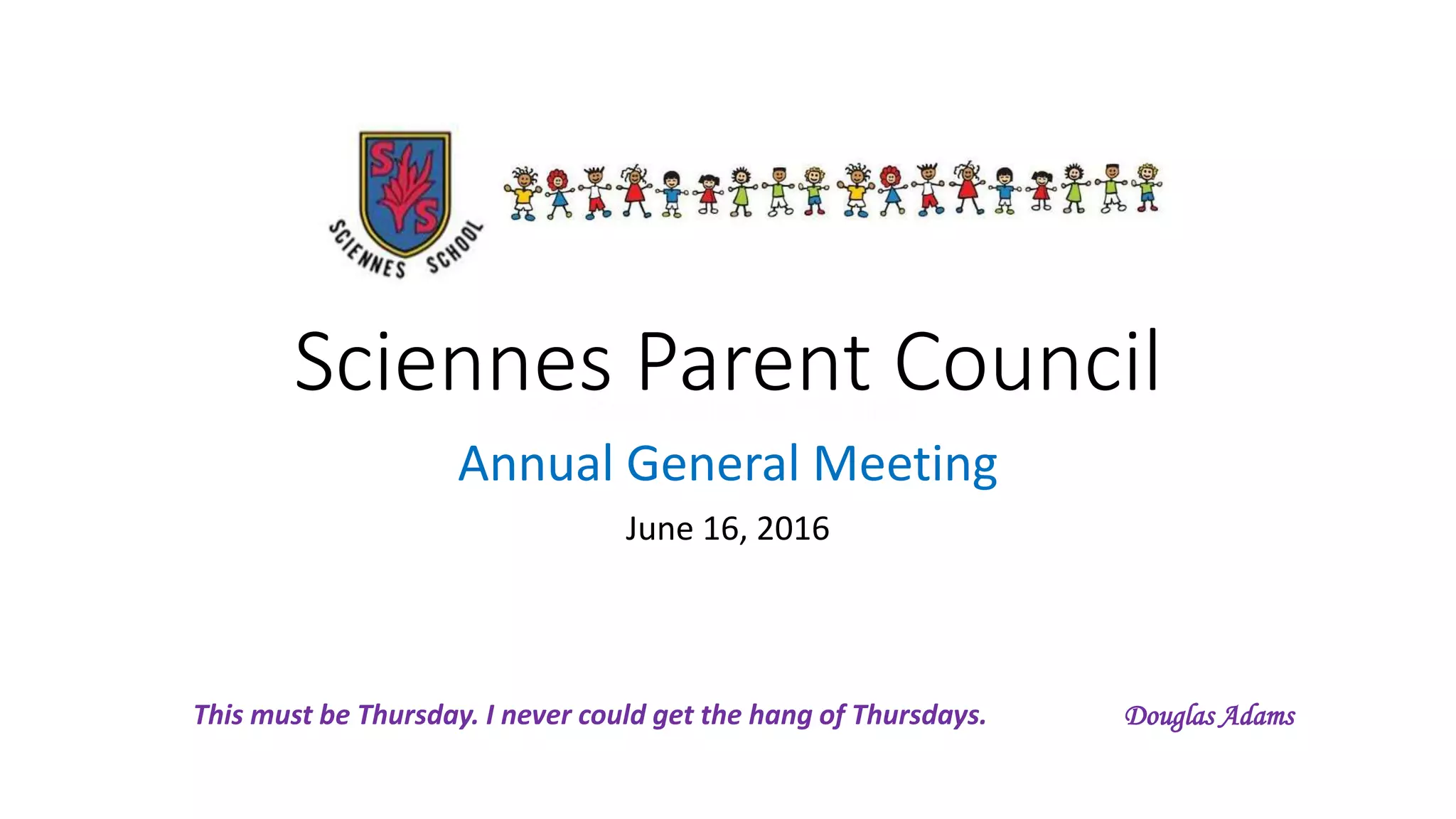 S S
SCIENNES SCHOOL

Sciennes Parent Council

Annual General Meeting

June 16, 2016

This must be Thursday. I never could get the hang of Thursdays. Douglas Adams